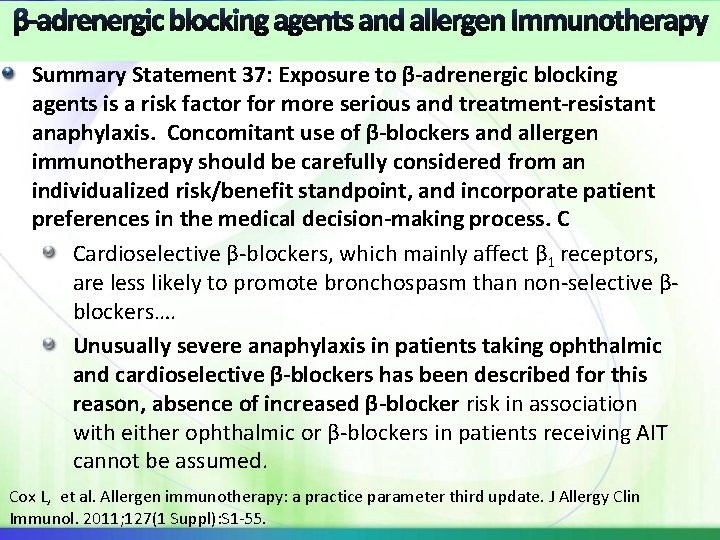 β-adrenergic blocking agents and allergen Immunotherapy

Summary Statement 37: Exposure to β-adrenergic blocking agents is a risk factor for more serious and treatment-resistant anaphylaxis. Concomitant use of β-blockers and allergen immunotherapy should be carefully considered from an individualized risk/benefit standpoint, and incorporate patient preferences in the medical decision-making process. C

Cardioselective β-blockers, which mainly affect $β_1$ receptors, are less likely to promote bronchospasm than non-selective β-blockers….

Unusually severe anaphylaxis in patients taking ophthalmic and cardioselective β-blockers has been described for this reason, absence of increased β-blocker risk in association with either ophthalmic or β-blockers in patients receiving AIT cannot be assumed.

Cox L, et al. Allergen immunotherapy: a practice parameter third update. J Allergy Clin Immunol. 2011;127(1 Suppl):S1-55.